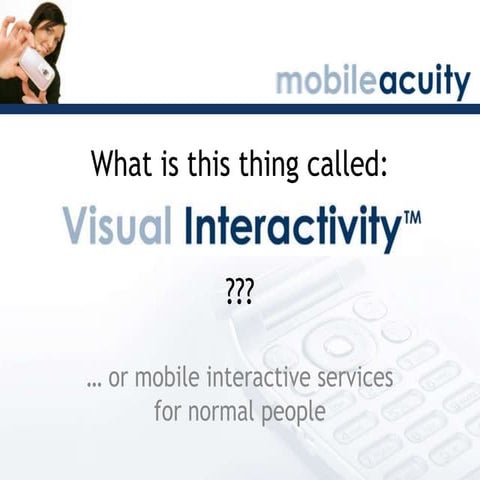 mobileacuity

What is this thing called:

Visual Interactivity™

???

... or mobile interactive services for normal people